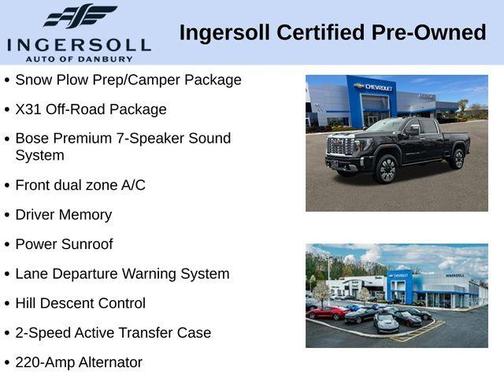 INGERSOLL
AUTO OF DANBURY

Ingersoll Certified Pre-Owned

• Snow Plow Prep/Camper Package
• X31 Off-Road Package
• Bose Premium 7-Speaker Sound System
• Front dual zone A/C
• Driver Memory
• Power Sunroof
• Lane Departure Warning System
• Hill Descent Control
• 2-Speed Active Transfer Case
• 220-Amp Alternator

CHEVROLET

INGERSOLL